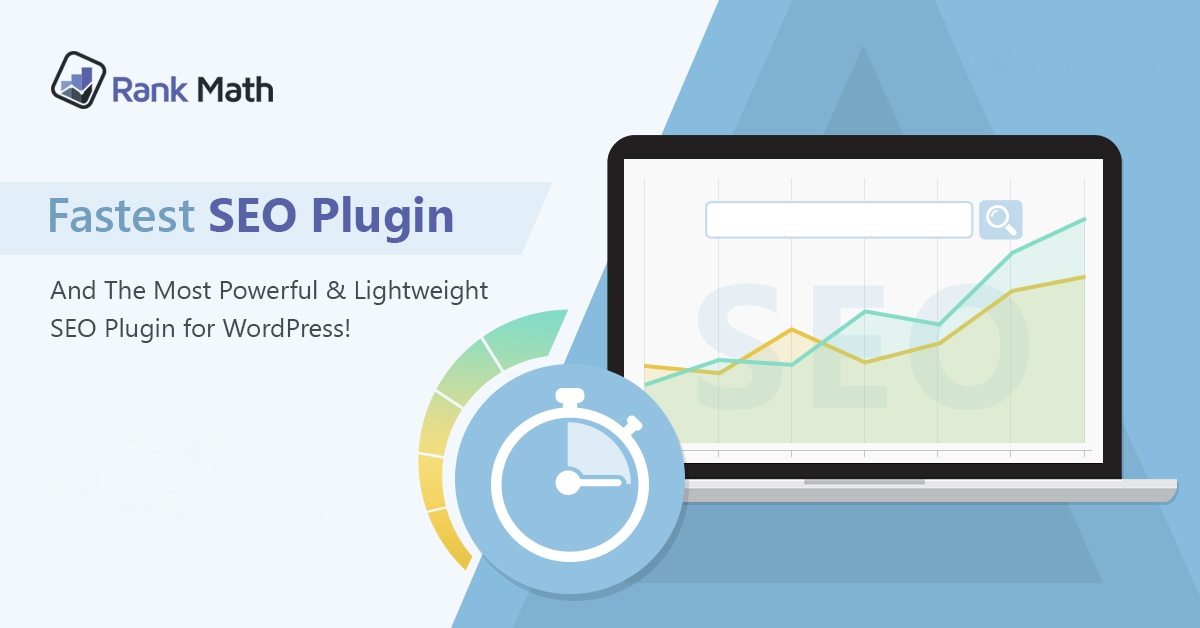 Rank Math

Fastest SEO Plugin

And The Most Powerful & Lightweight SEO Plugin for WordPress!

SEO